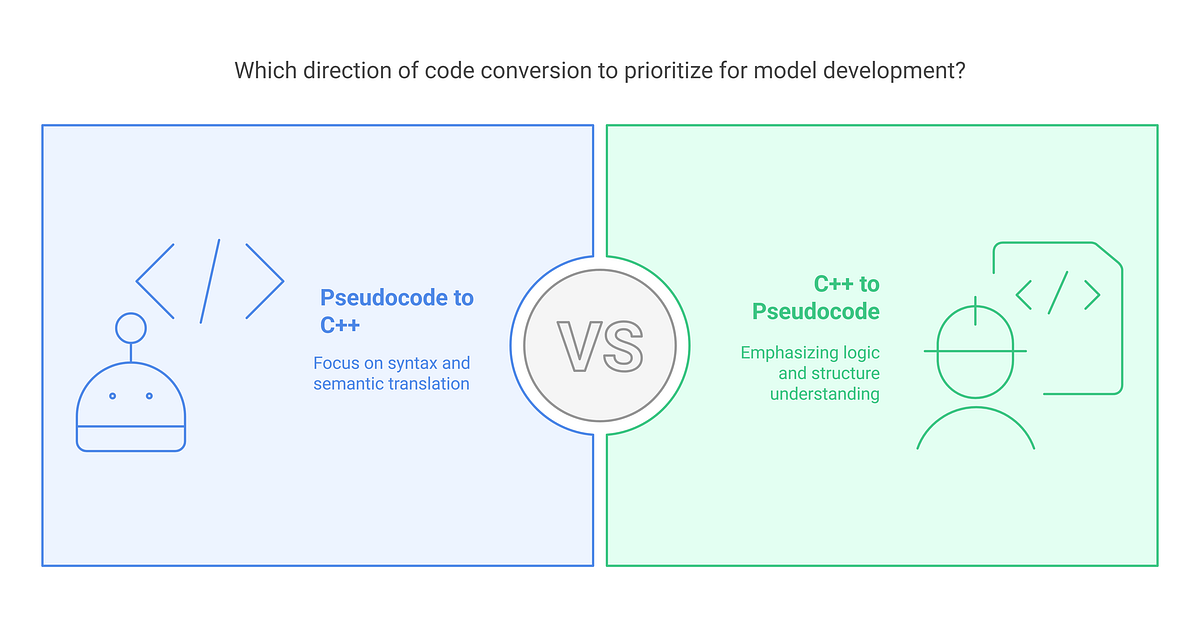 Which direction of code conversion to prioritize for model development?

Pseudocode to C++

Focus on syntax and semantic translation

VS

C++ to Pseudocode

Emphasizing logic and structure understanding